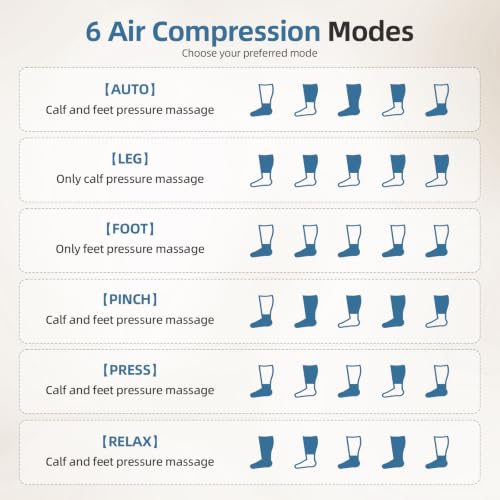 6 Air Compression Modes
Choose your preferred mode

【AUTO】
Calf and feet pressure massage

【LEG】
Only calf pressure massage

【FOOT】
Only feet pressure massage

【PINCH】
Calf and feet pressure massage

【PRESS】
Calf and feet pressure massage

【RELAX】
Calf and feet pressure massage